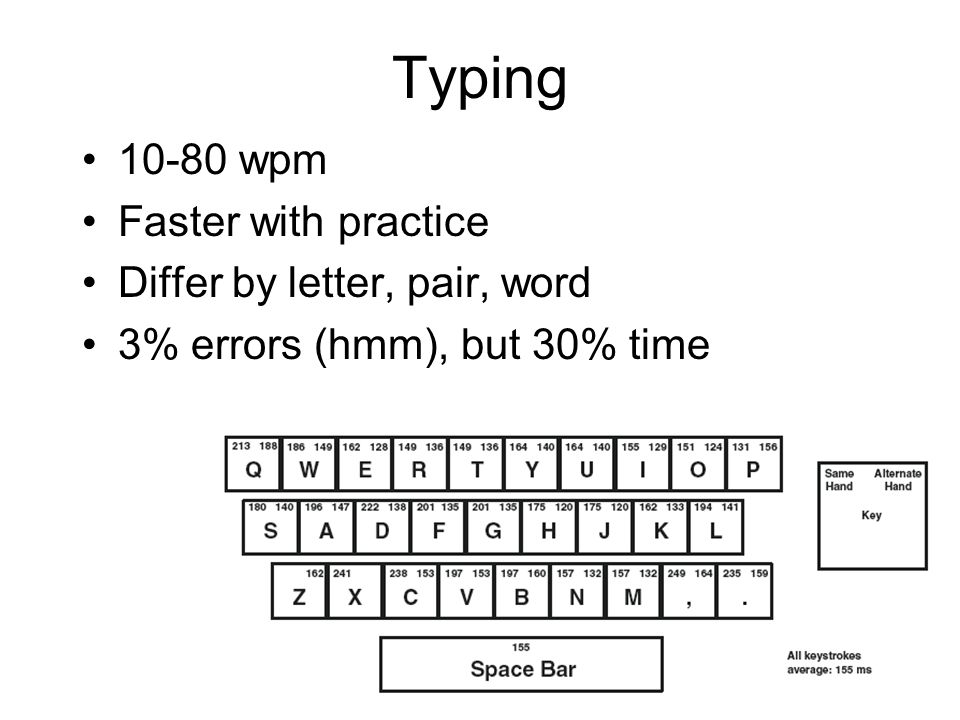 Typing

• 10-80 wpm
• Faster with practice
• Differ by letter, pair, word
• 3% errors (hmm), but 30% time

213 188 Q
186 149 W
162 128 E
149 136 R
149 136 T
164 140 Y
164 140 U
155 129 I
151 124 O
131 156 P

180 140 S
196 147 A
222 138 D
201 135 F
201 135 G
175 120 H
175 120 J
162 133 K
194 141 L

162 Z
241 X
238 153 C
197 153 V
197 160 B
157 132 N
157 132 M
249 164 ,
235 159 .

155
Space Bar

Same Hand
Alternate Hand
Key

All keystrokes average: 155 ms